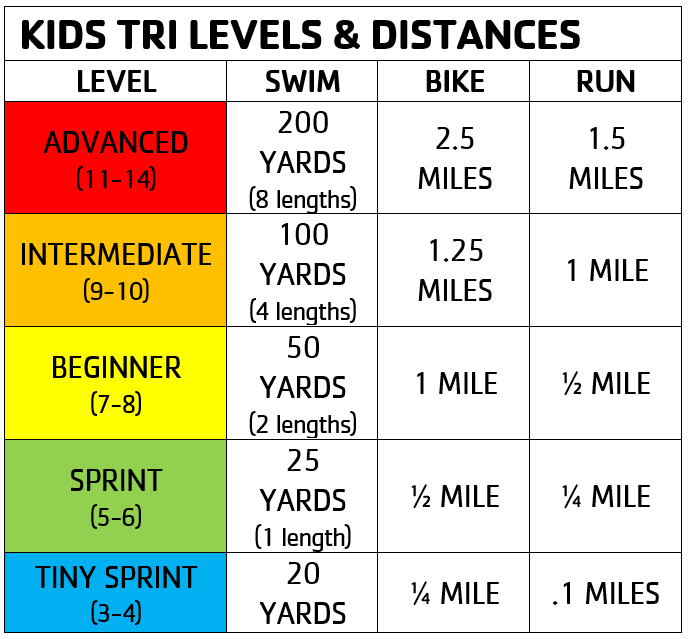 KIDS TRI LEVELS & DISTANCES

| LEVEL | SWIM | BIKE | RUN |
|---|---|---|---|
| ADVANCED (11-14) | 200 YARDS (8 lengths) | 2.5 MILES | 1.5 MILES |
| INTERMEDIATE (9-10) | 100 YARDS (4 lengths) | 1.25 MILES | 1 MILE |
| BEGINNER (7-8) | 50 YARDS (2 lengths) | 1 MILE | ½ MILE |
| SPRINT (5-6) | 25 YARDS (1 length) | ½ MILE | ¼ MILE |
| TINY SPRINT (3-4) | 20 YARDS | ¼ MILE | .1 MILES |